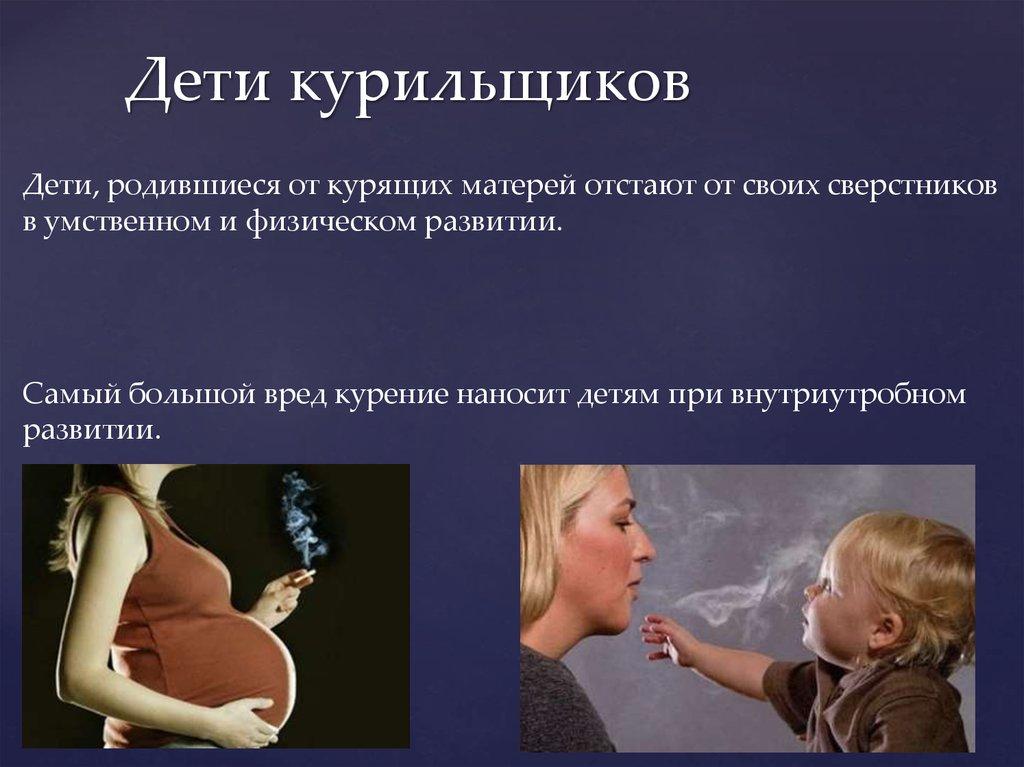 Дети курильщиков

Дети, родившиеся от курящих матерей отстают от своих сверстников в умственном и физическом развитии.

Самый большой вред курение наносит детям при внутриутробном развитии.